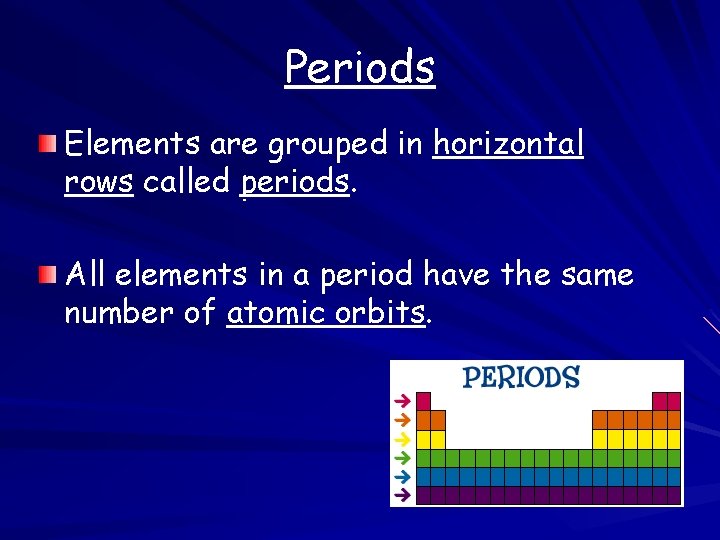 Periods

Elements are grouped in horizontal rows called periods.

All elements in a period have the same number of atomic orbits.

PERIODS